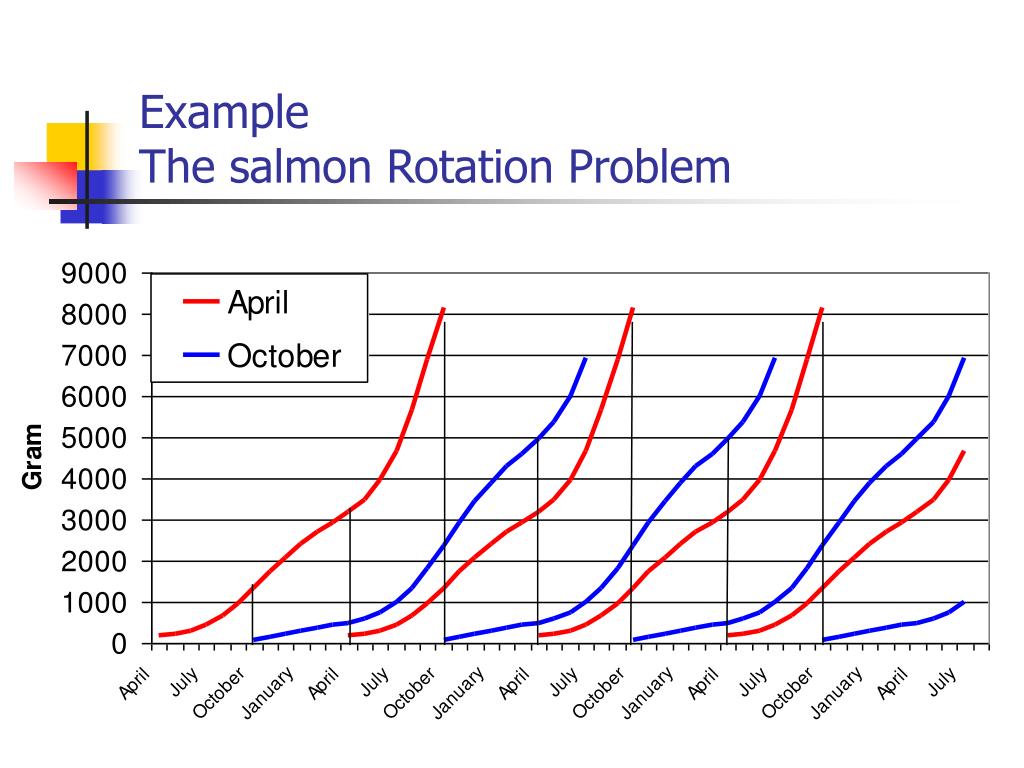 Example
The salmon Rotation Problem

9000
8000
7000
6000
5000
4000
3000
2000
1000
0

Gram

April
October

April
July
October
January
April
July
October
January
April
July
October
January
April
July
October
January
April
July